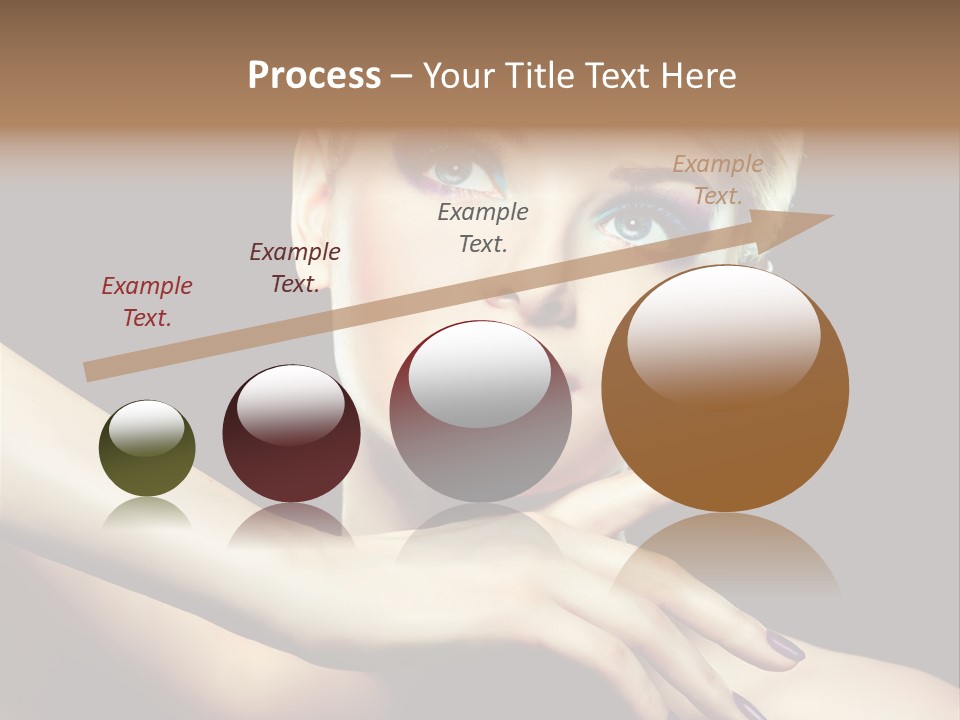 Process – Your Title Text Here

Example Text.

Example Text.

Example Text.

Example Text.